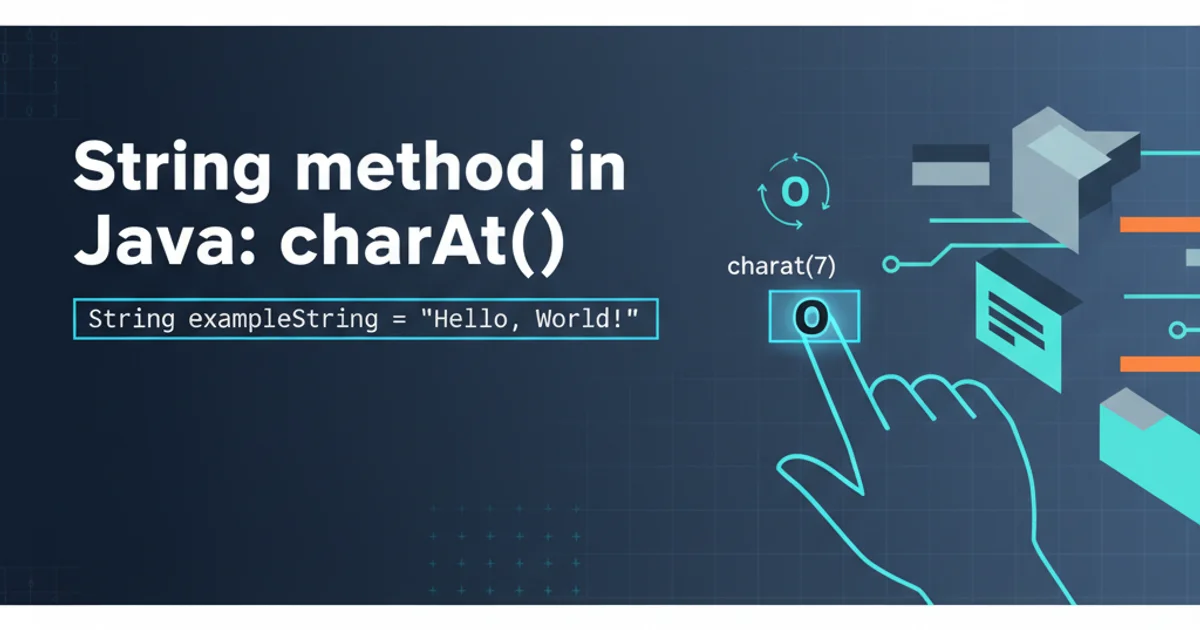 String method in Java: charAt()

String exampleString = "Hello, World!"

O

charat(7)

O